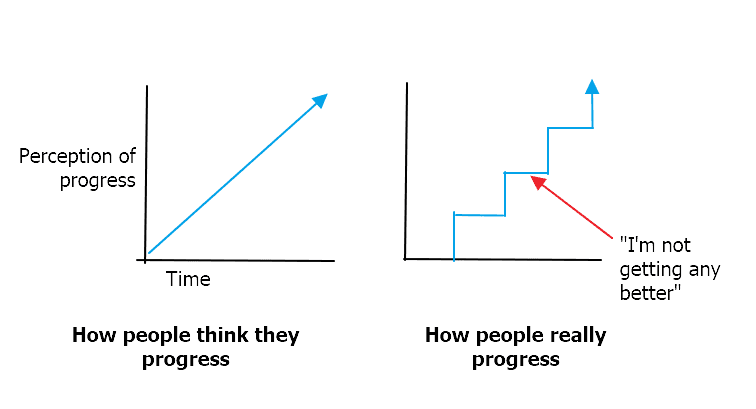 Perception of progress

Time

How people think they progress

"I'm not getting any better"

How people really progress